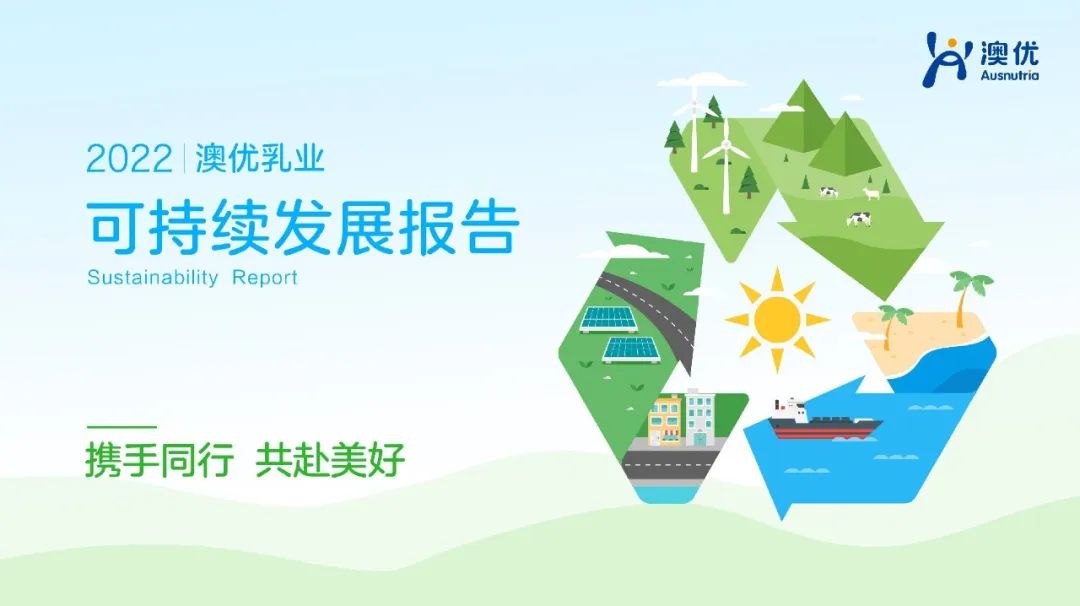 澳优
Ausnutria

2022 | 澳优乳业

可持续发展报告

Sustainability Report

携手同行 共赴美好